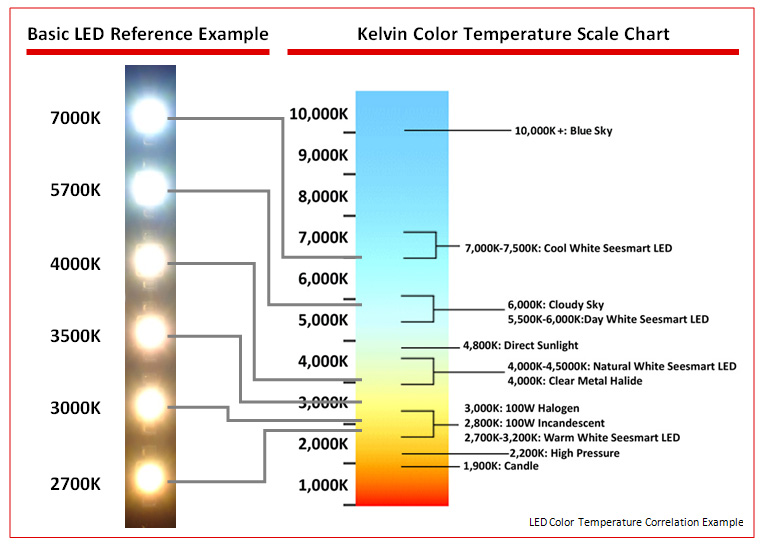 Basic LED Reference Example

Kelvin Color Temperature Scale Chart

7000K
5700K
4000K
3500K
3000K
2700K

10,000K
9,000K
8,000K
7,000K
6,000K
5,000K
4,000K
3,000K
2,000K
1,000K

10,000K+: Blue Sky
7,000K-7,500K: Cool White Seesmart LED
6,000K: Cloudy Sky
5,500K-6,000K:Day White Seesmart LED
4,800K: Direct Sunlight
4,000K-4,5000K: Natural White Seesmart LED
4,000K: Clear Metal Halide
3,000K: 100W Halogen
2,800K: 100W Incandescent
2,700K-3,200K: Warm White Seesmart LED
2,200K: High Pressure
1,900K: Candle

LED Color Temperature Correlation Example